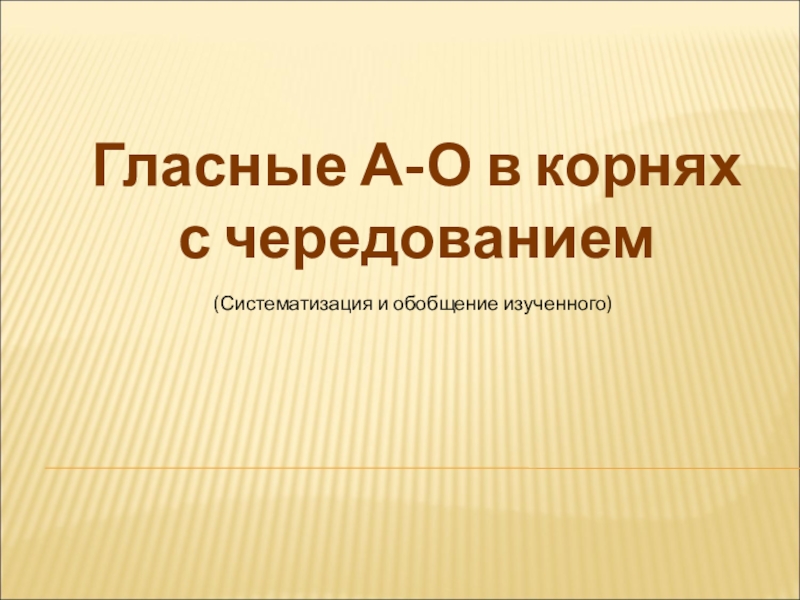 Гласные А-О в корнях с чередованием

(Систематизация и обобщение изученного)